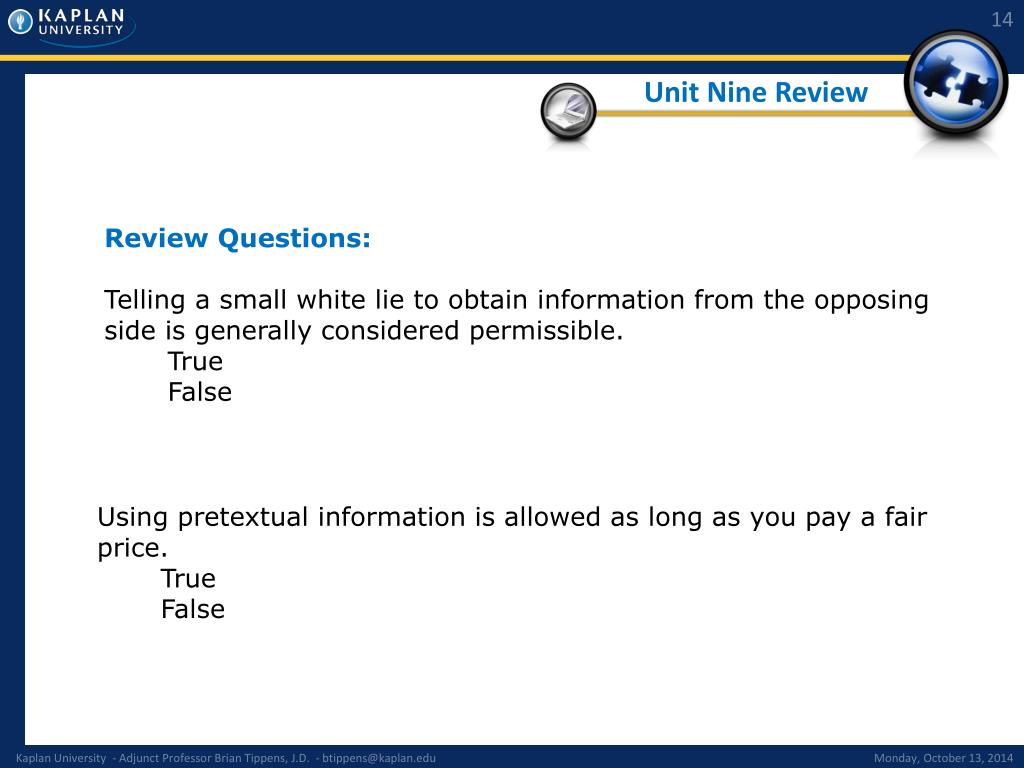 KAPLAN UNIVERSITY

14

Unit Nine Review

Review Questions:

Telling a small white lie to obtain information from the opposing side is generally considered permissible.
True
False

Using pretextual information is allowed as long as you pay a fair price.
True
False

Kaplan University - Adjunct Professor Brian Tippens, J.D. - btippens@kaplan.edu

Monday, October 13, 2014